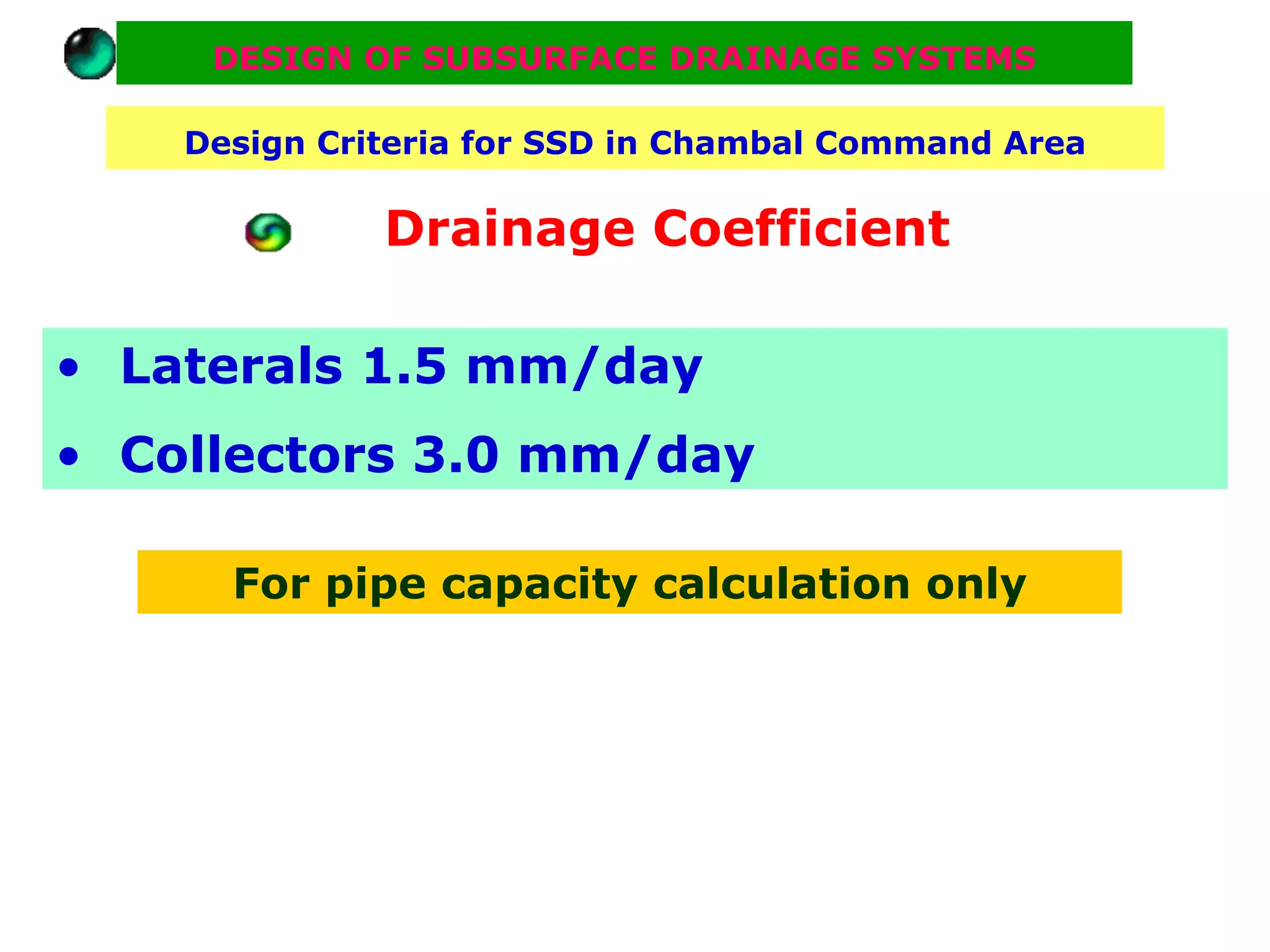 DESIGN OF SUBSURFACE DRAINAGE SYSTEMS

Design Criteria for SSD in Chambal Command Area

Drainage Coefficient

• Laterals 1.5 mm/day
• Collectors 3.0 mm/day

For pipe capacity calculation only